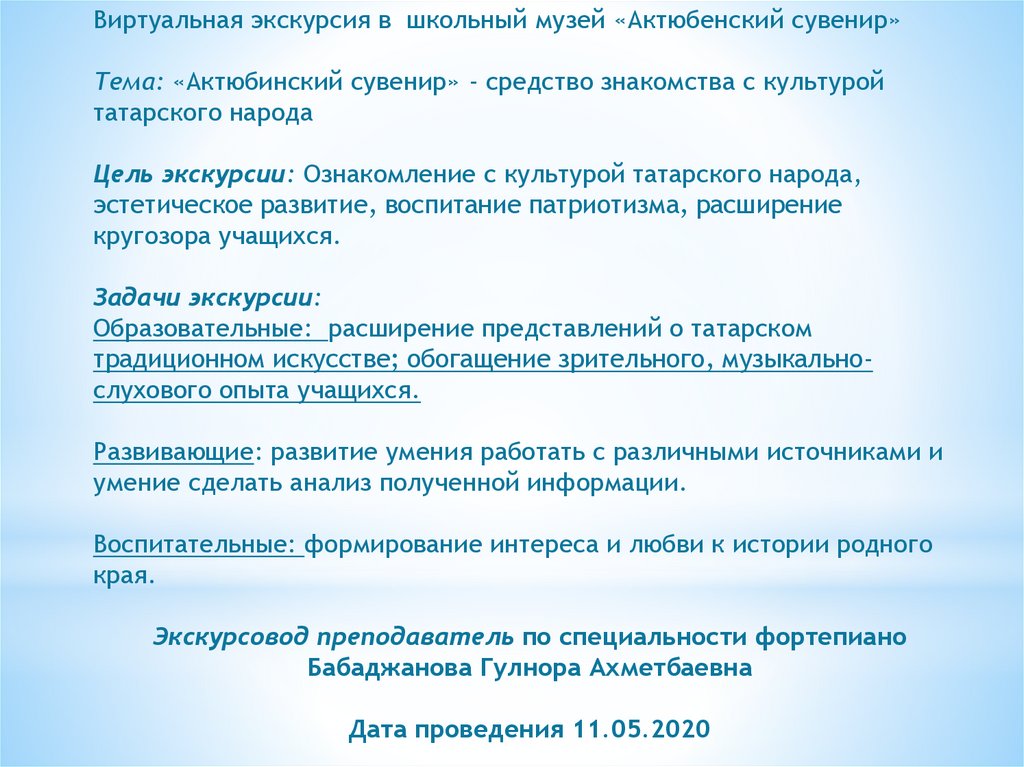 Виртуальная экскурсия в школьный музей «Актюбенский сувенир»

Тема: «Актюбинский сувенир» - средство знакомства с культурой татарского народа

Цель экскурсии: Ознакомление с культурой татарского народа, эстетическое развитие, воспитание патриотизма, расширение кругозора учащихся.

Задачи экскурсии:
Образовательные: расширение представлений о татарском традиционном искусстве; обогащение зрительного, музыкально-слухового опыта учащихся.

Развивающие: развитие умения работать с различными источниками и умение сделать анализ полученной информации.

Воспитательные: формирование интереса и любви к истории родного края.

Экскурсовод преподаватель по специальности фортепиано Бабаджанова Гулнора Ахметбаевна

Дата проведения 11.05.2020